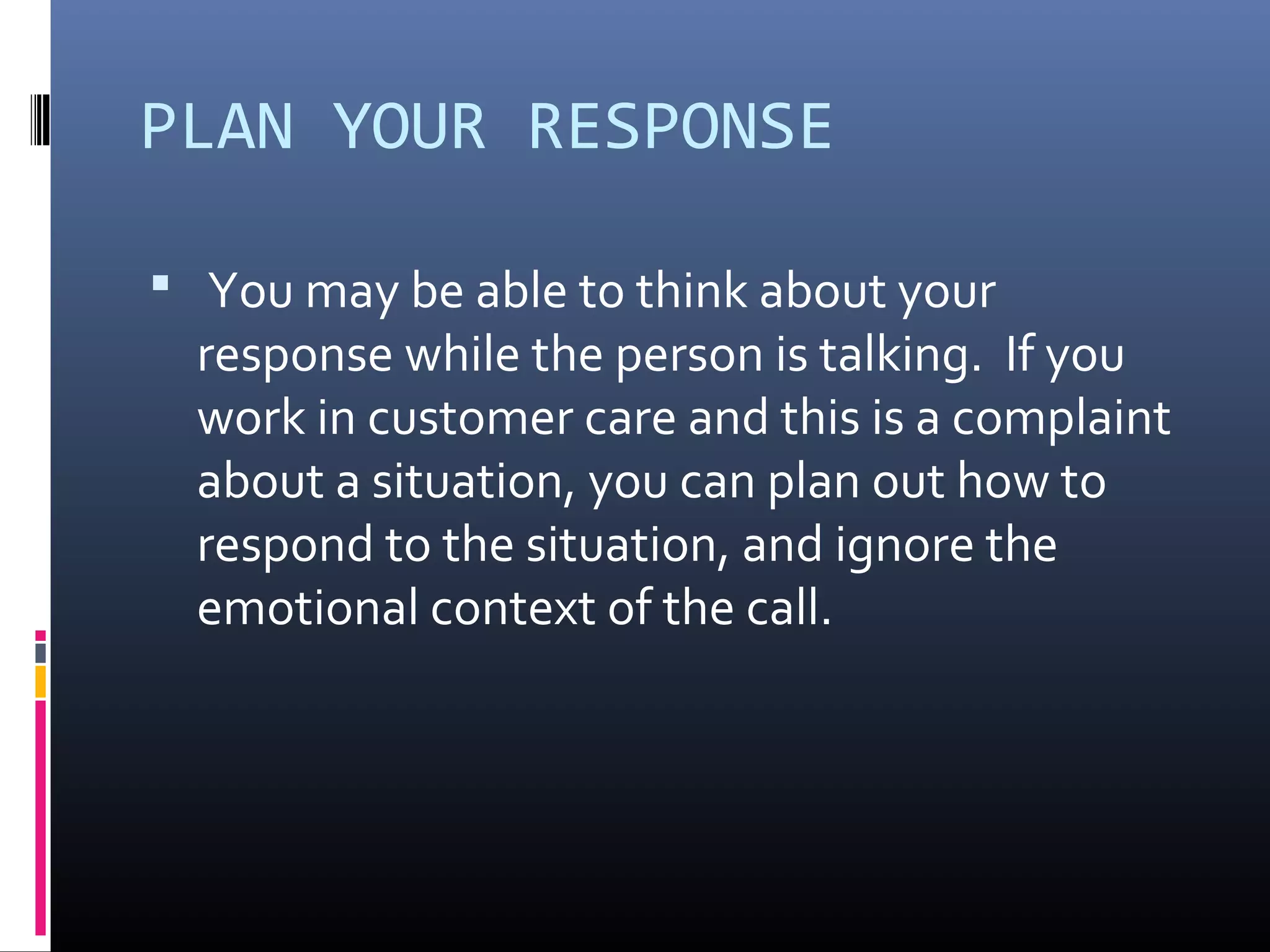 PLAN YOUR RESPONSE

▪ You may be able to think about your response while the person is talking. If you work in customer care and this is a complaint about a situation, you can plan out how to respond to the situation, and ignore the emotional context of the call.